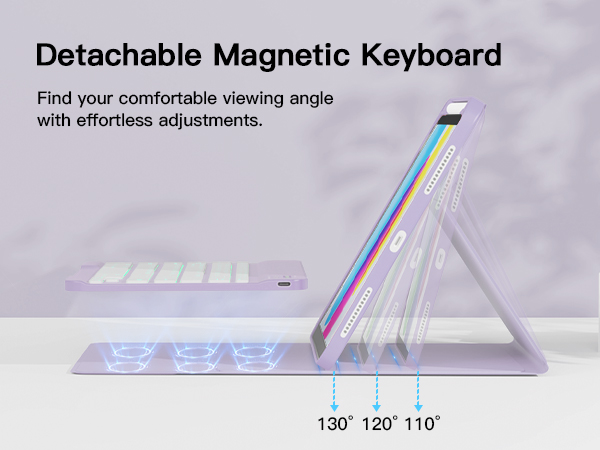 Detachable Magnetic Keyboard

Find your comfortable viewing angle with effortless adjustments.

130° 120° 110°